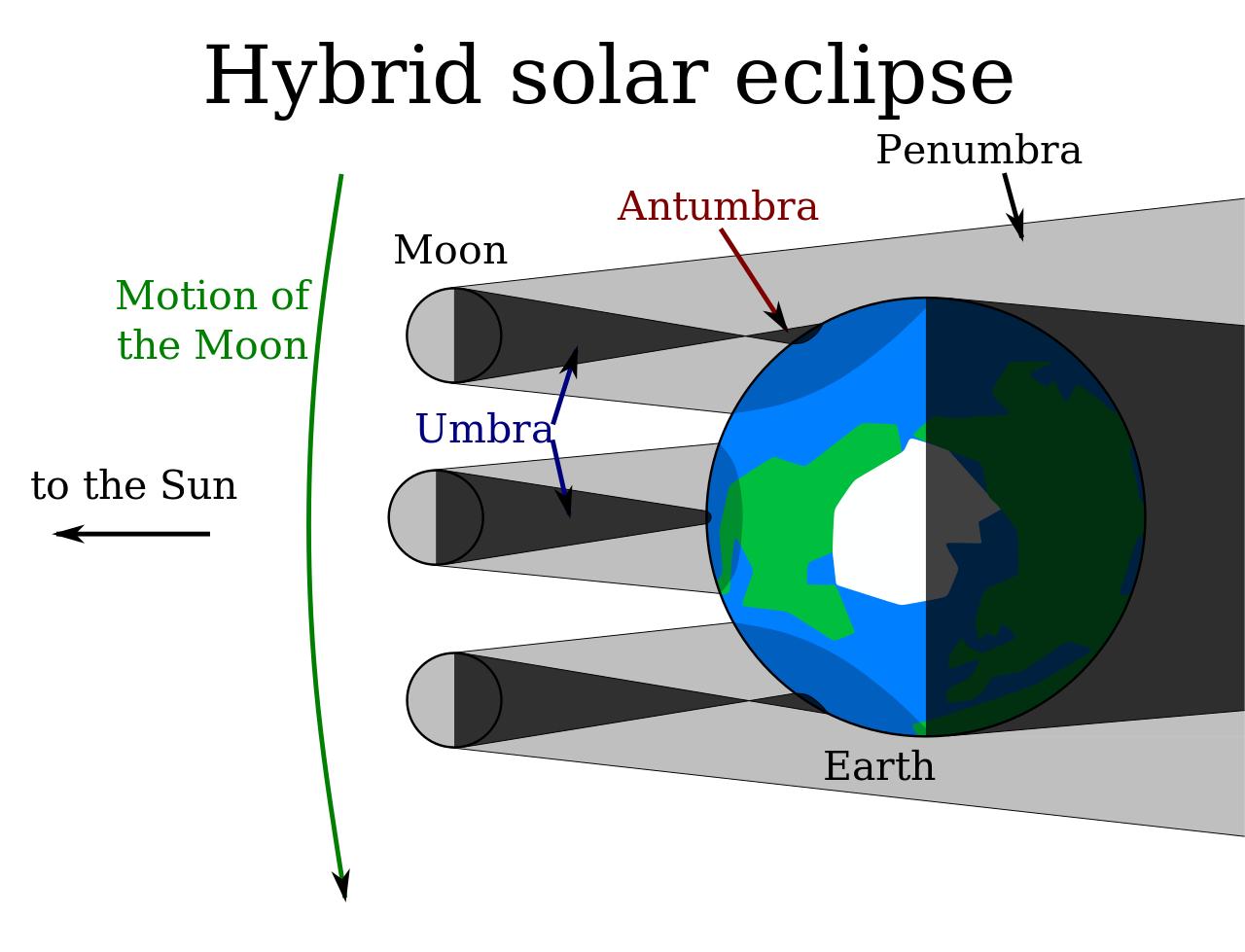 Hybrid solar eclipse

Penumbra

Antumbra

Moon

Motion of the Moon

Umbra

to the Sun

Earth